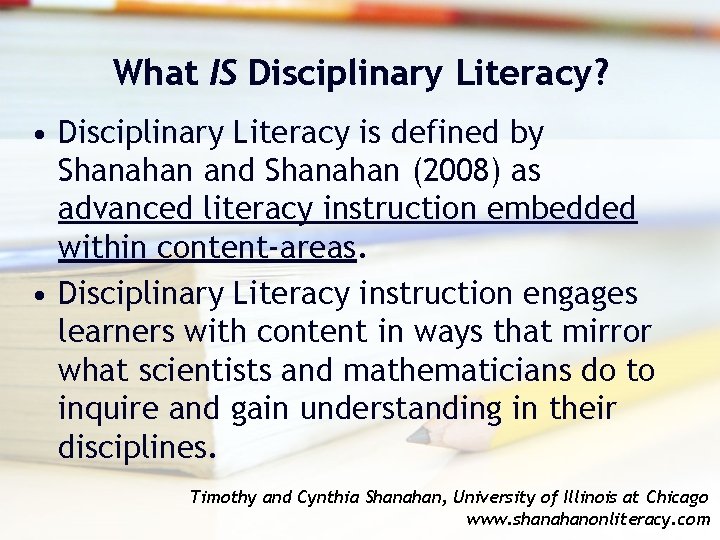 What IS Disciplinary Literacy?

• Disciplinary Literacy is defined by Shanahan and Shanahan (2008) as advanced literacy instruction embedded within content-areas.

• Disciplinary Literacy instruction engages learners with content in ways that mirror what scientists and mathematicians do to inquire and gain understanding in their disciplines.

Timothy and Cynthia Shanahan, University of Illinois at Chicago
www.shanahanonliteracy.com